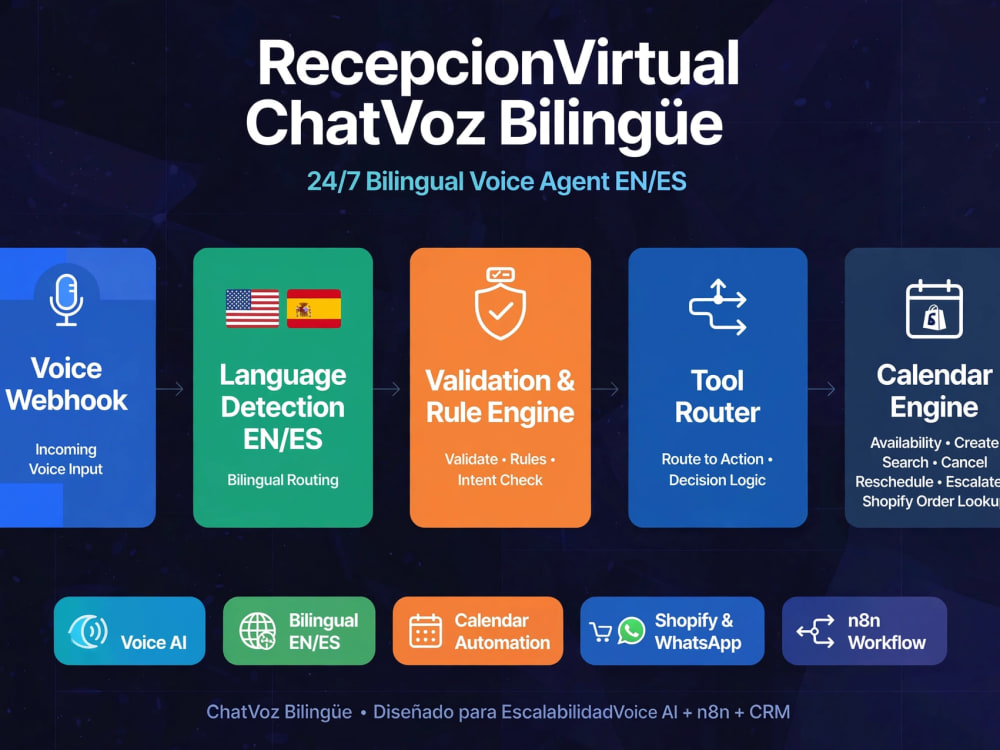 RecepcionVirtual ChatVoz Bilingüe

24/7 Bilingual Voice Agent EN/ES

Voice Webhook

Incoming Voice Input

Language Detection EN/ES

Bilingual Routing

Validation & Rule Engine

Validate • Rules • Intent Check

Tool Router

Route to Action • Decision Logic

Calendar Engine

Availability • Create Search • Cancel Reschedule • Escalate Shopify Order Lookup

Voice AI

Bilingual EN/ES

Calendar Automation

Shopify & WhatsApp

n8n Workflow

ChatVoz Bilingüe • Diseñado para EscalabilidadVoice AI + n8n + CRM